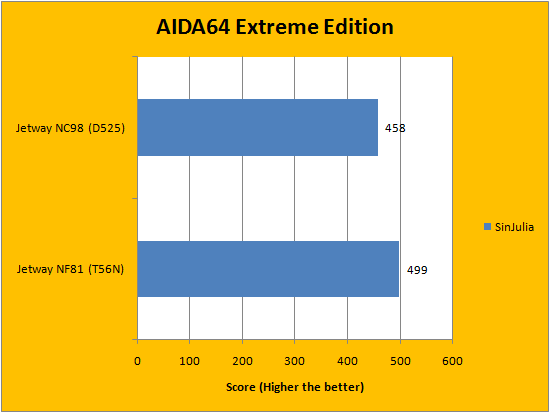 AIDA64 Extreme Edition

Jetway NC98 (D525)

458

Jetway NF81 (T56N)

499

SinJulia

0 100 200 300 400 500 600

Score (Higher the better)